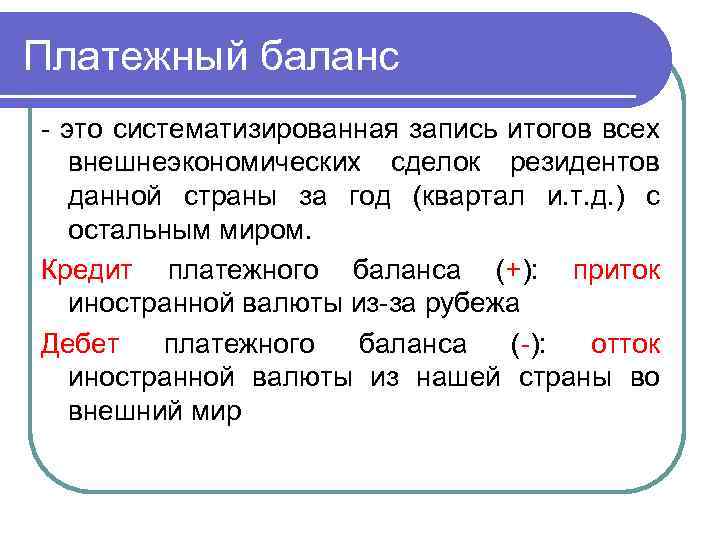 Платежный баланс

- это систематизированная запись итогов всех внешнеэкономических сделок резидентов данной страны за год (квартал и.т.д.) с остальным миром.

Кредит платежного баланса (+): приток иностранной валюты из-за рубежа

Дебет платежного баланса (-): отток иностранной валюты из нашей страны во внешний мир